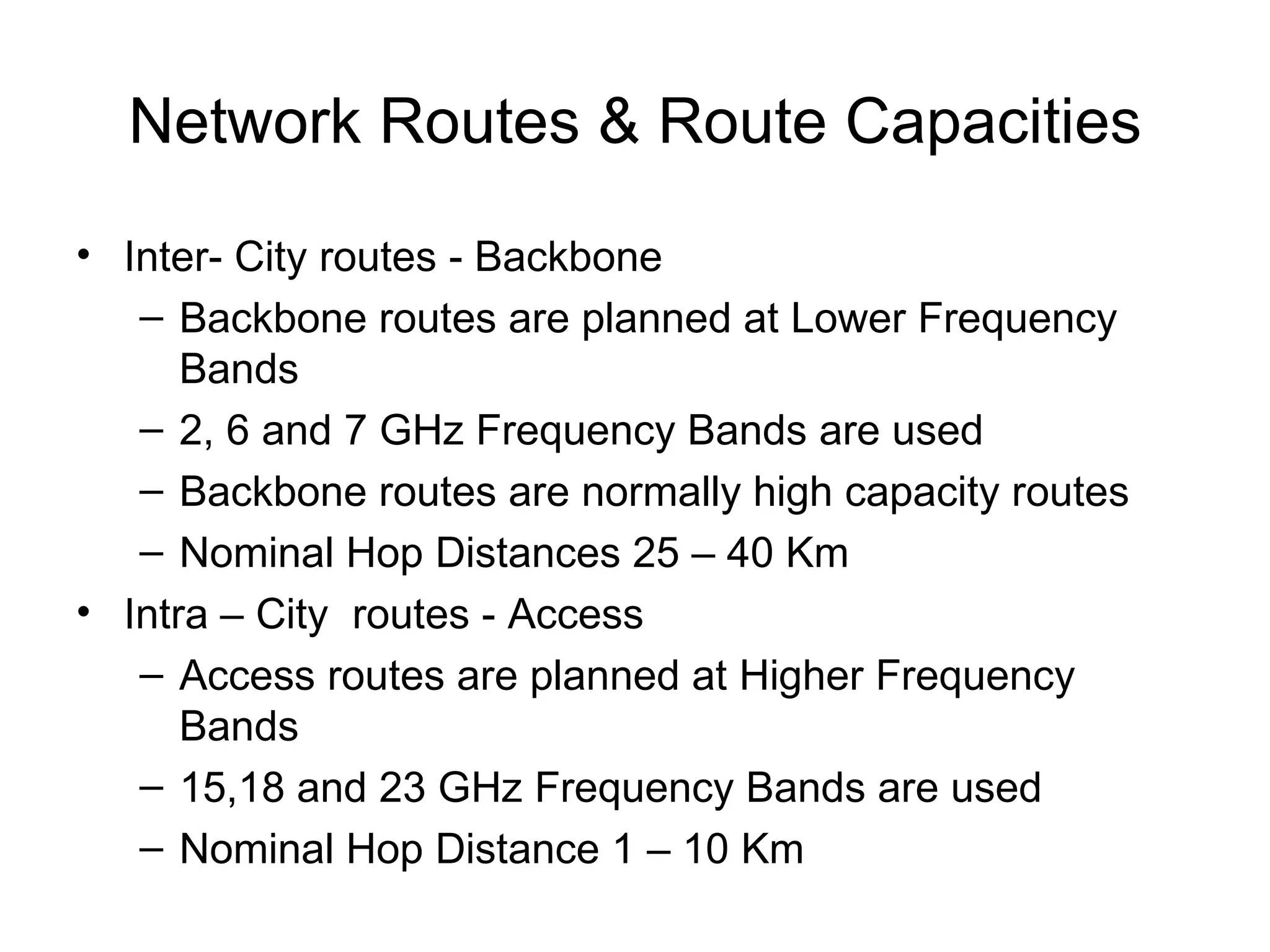 Network Routes & Route Capacities

• Inter- City routes - Backbone
 – Backbone routes are planned at Lower Frequency Bands
 – 2, 6 and 7 GHz Frequency Bands are used
 – Backbone routes are normally high capacity routes
 – Nominal Hop Distances 25 – 40 Km
• Intra – City routes - Access
 – Access routes are planned at Higher Frequency Bands
 – 15,18 and 23 GHz Frequency Bands are used
 – Nominal Hop Distance 1 – 10 Km